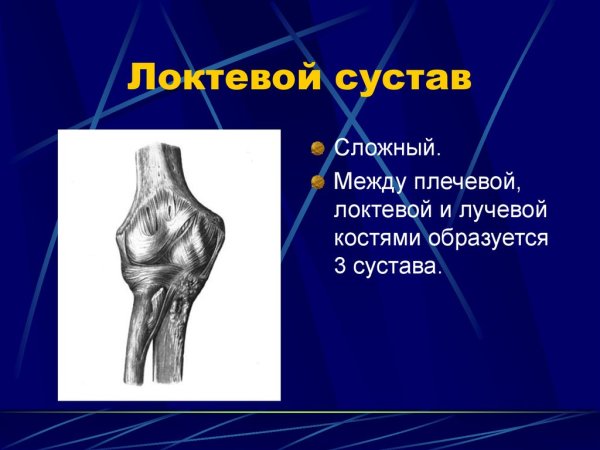 Локтевой сустав

Сложный.

Между плечевой, локтевой и лучевой костями образуется 3 сустава.